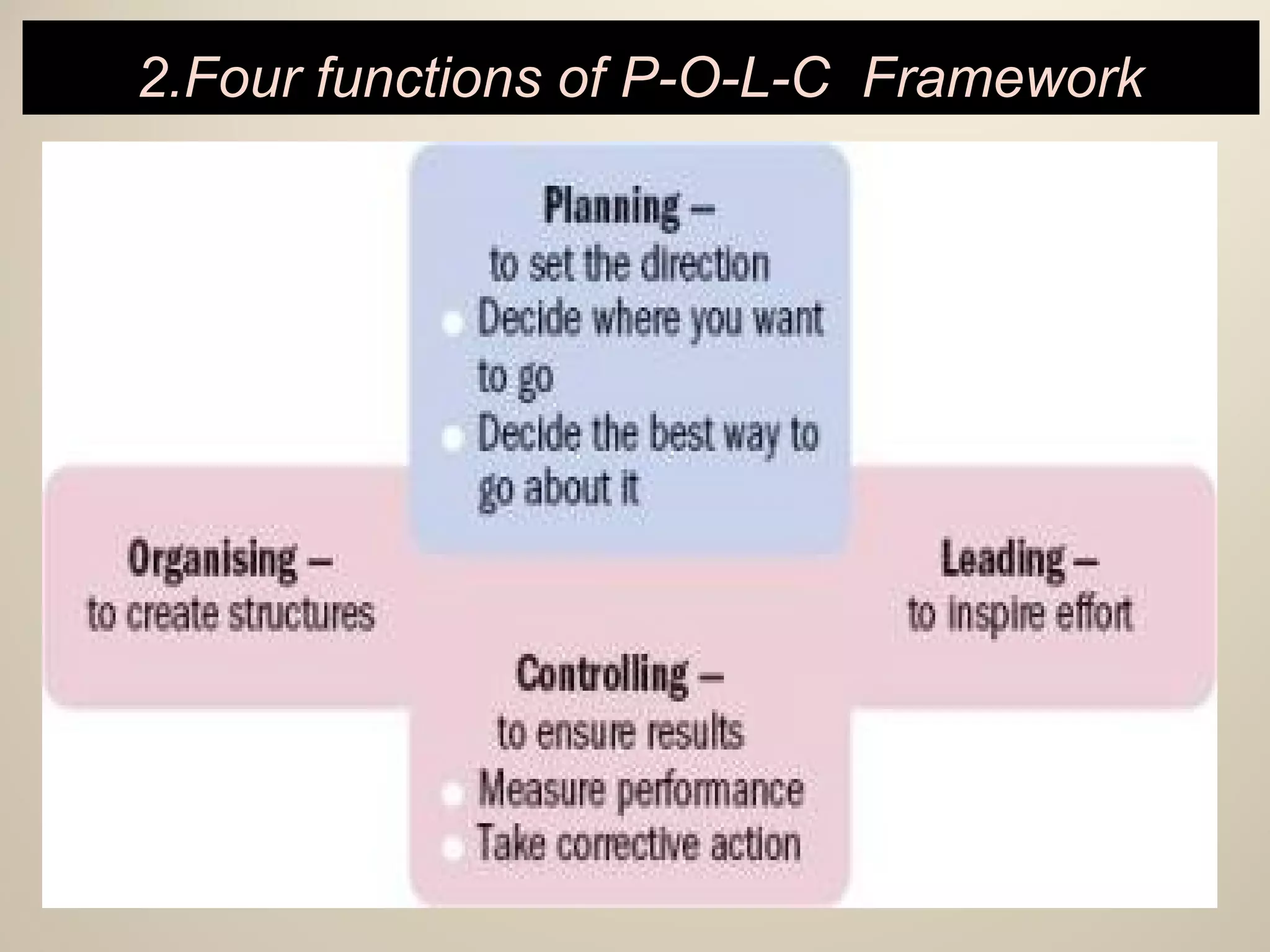 2.Four functions of P-O-L-C Framework

Planning –
to set the direction
• Decide where you want to go
• Decide the best way to go about it

Organising –
to create structures

Leading –
to inspire effort

Controlling –
to ensure results
• Measure performance
• Take corrective action